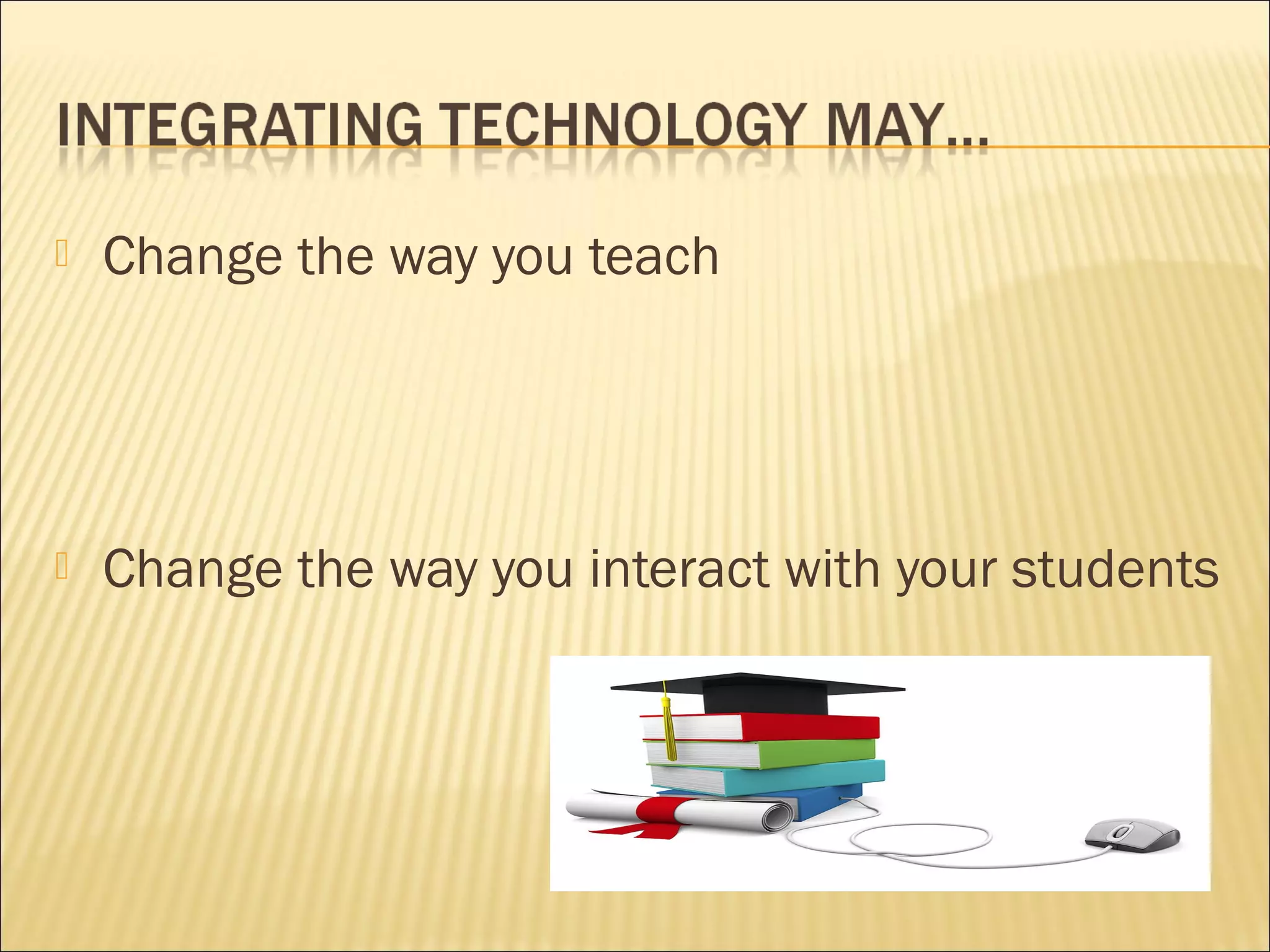 INTEGRATING TECHNOLOGY MAY…

Change the way you teach

Change the way you interact with your students